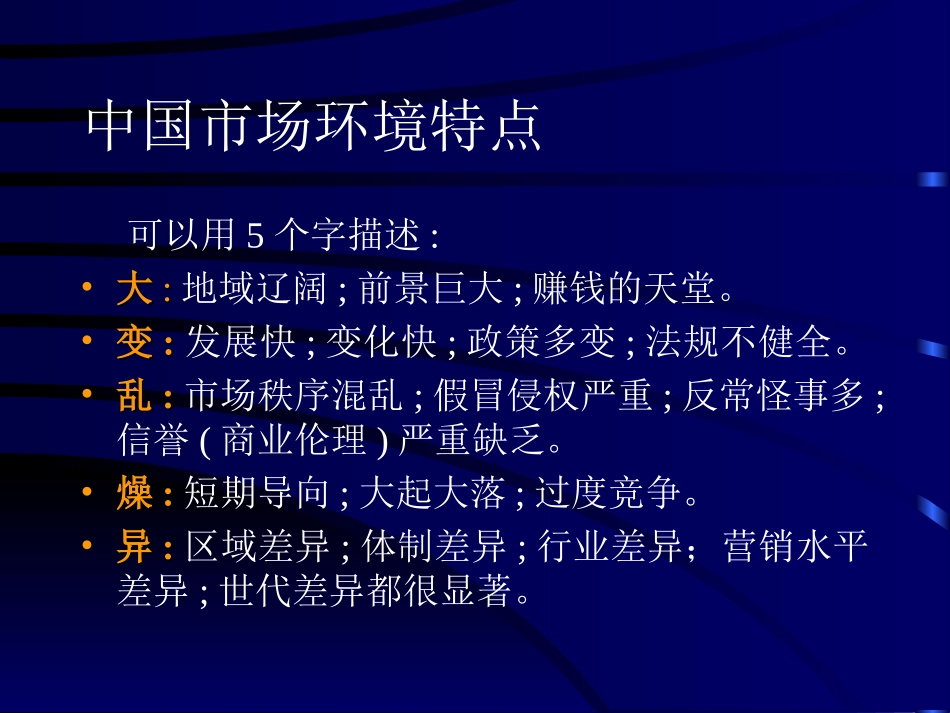 中国市场环境特点

可以用 5 个字描述 :

• 大 : 地域辽阔 ; 前景巨大 ; 赚钱的天堂。
• 变 : 发展快 ; 变化快 ; 政策多变 ; 法规不健全。
• 乱 : 市场秩序混乱 ; 假冒侵权严重 ; 反常怪事多 ; 信誉 ( 商业伦理 ) 严重缺乏。
• 燥 : 短期导向 ; 大起大落 ; 过度竞争。
• 异 : 区域差异 ; 体制差异 ; 行业差异；营销水平差异 ; 世代差异都很显著。